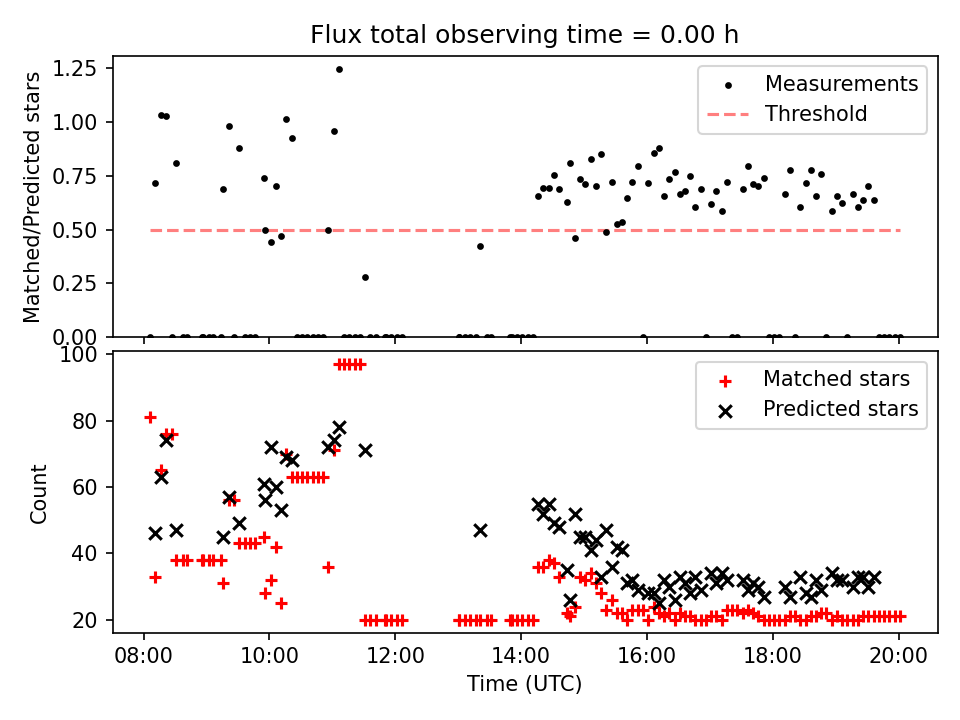 Flux total observing time = 0.00 h

Matched/Predicted stars

1.25
1.00
0.75
0.50
0.25
0.00

Measurements
Threshold

Count

100
80
60
40
20

Matched stars
Predicted stars

08:00
10:00
12:00
14:00
16:00
18:00
20:00

Time (UTC)